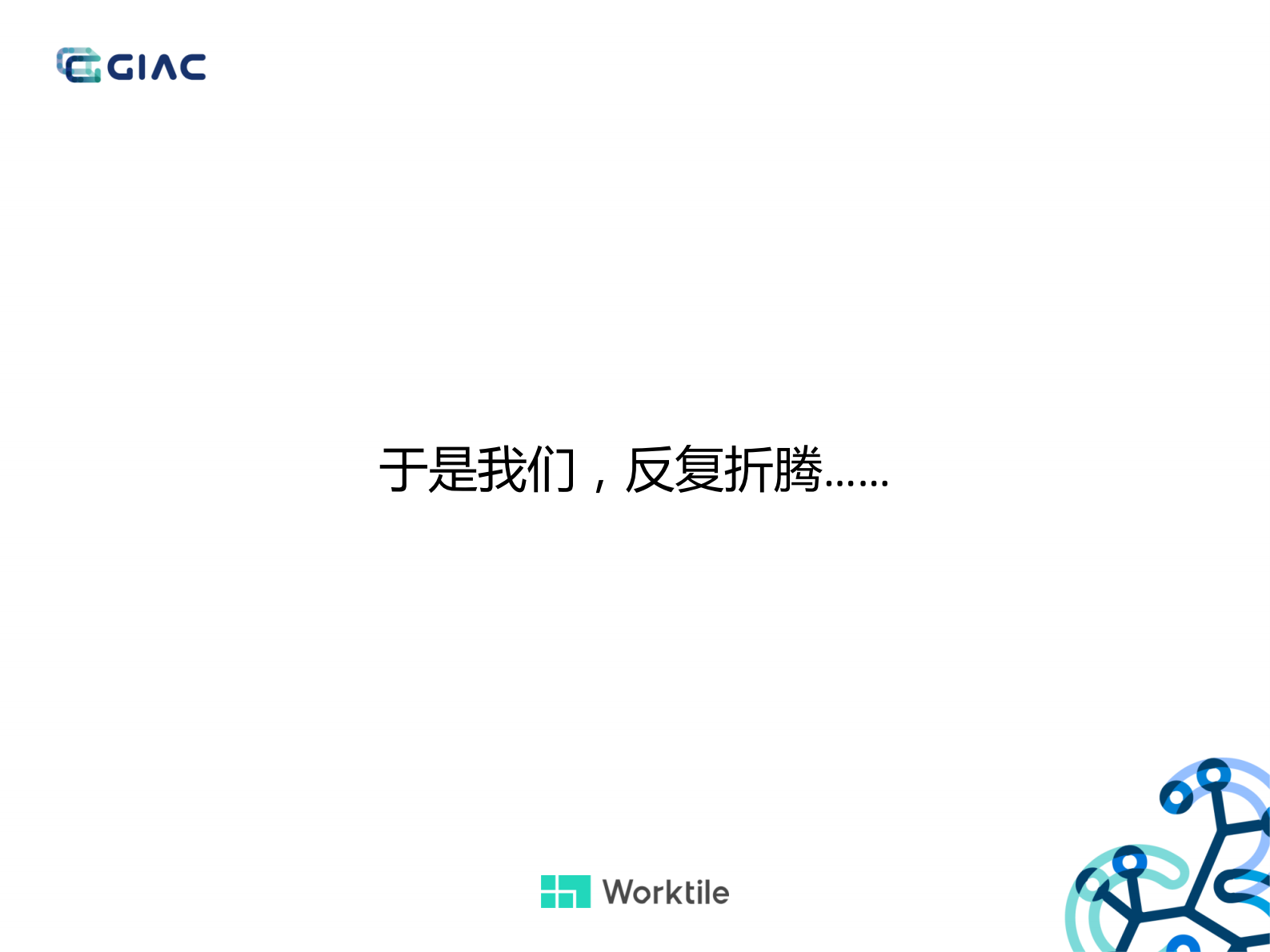 GIAC

于是我们，反复折腾……

Worktile